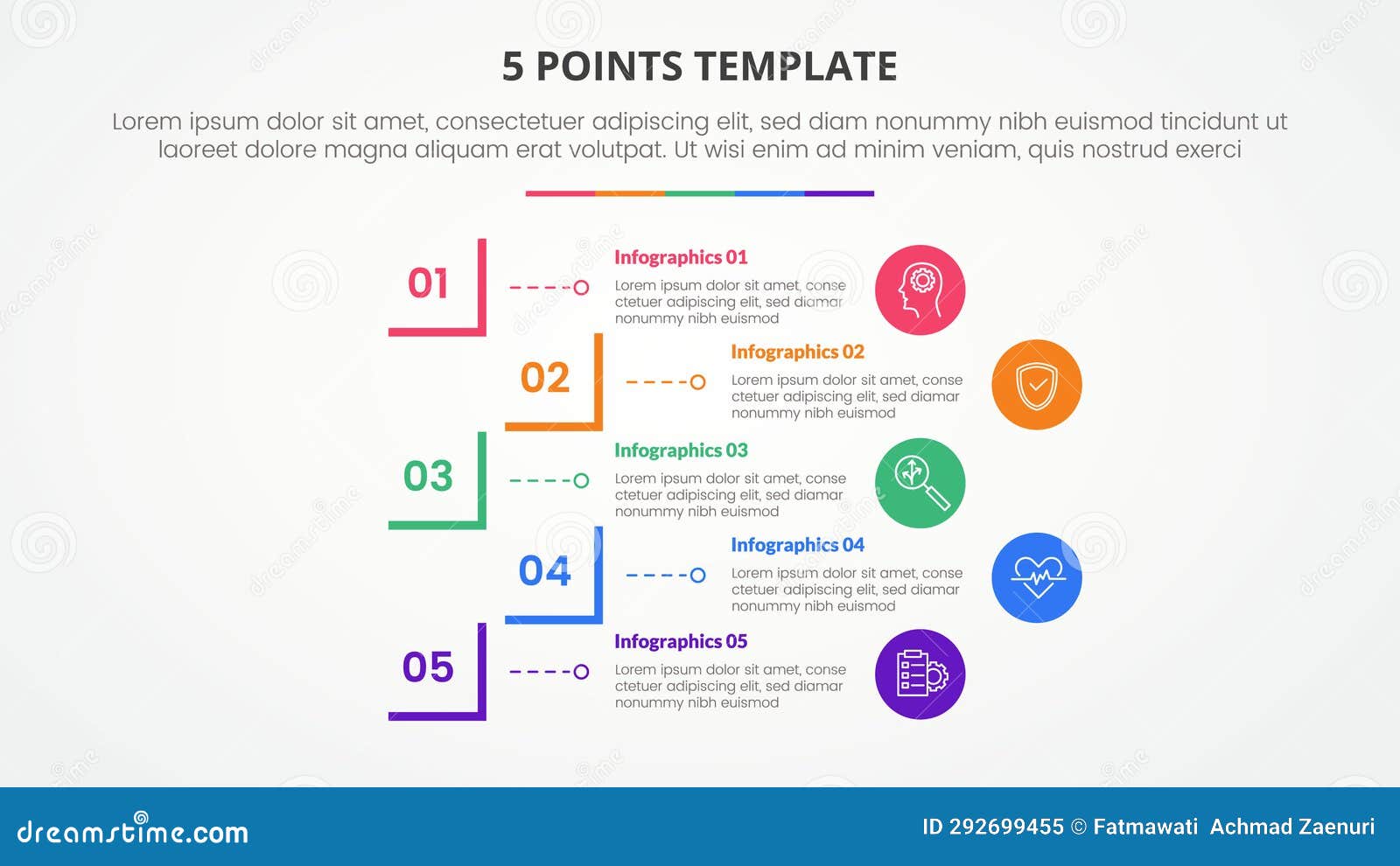 5 POINTS TEMPLATE

Lorem ipsum dolor sit amet, consectetuer adipiscing elit, sed diam nonummy nibh euismod tincidunt ut laoreet dolore magna aliquam erat volutpat. Ut wisi enim ad minim veniam, quis nostrud exerci

01

Infographics 01
Lorem ipsum dolor sit amet, conse ctetuer adipiscing elit, sed diamar nonummy nibh euismod

02

Infographics 02
Lorem ipsum dolor sit amet, conse ctetuer adipiscing elit, sed diamar nonummy nibh euismod

03

Infographics 03
Lorem ipsum dolor sit amet, conse ctetuer adipiscing elit, sed diamar nonummy nibh euismod

04

Infographics 04
Lorem ipsum dolor sit amet, conse ctetuer adipiscing elit, sed diamar nonummy nibh euismod

05

Infographics 05
Lorem ipsum dolor sit amet, conse ctetuer adipiscing elit, sed diamar nonummy nibh euismod

dreamstime.com

ID 292699455 © Fatmawati Achmad Zaenuri